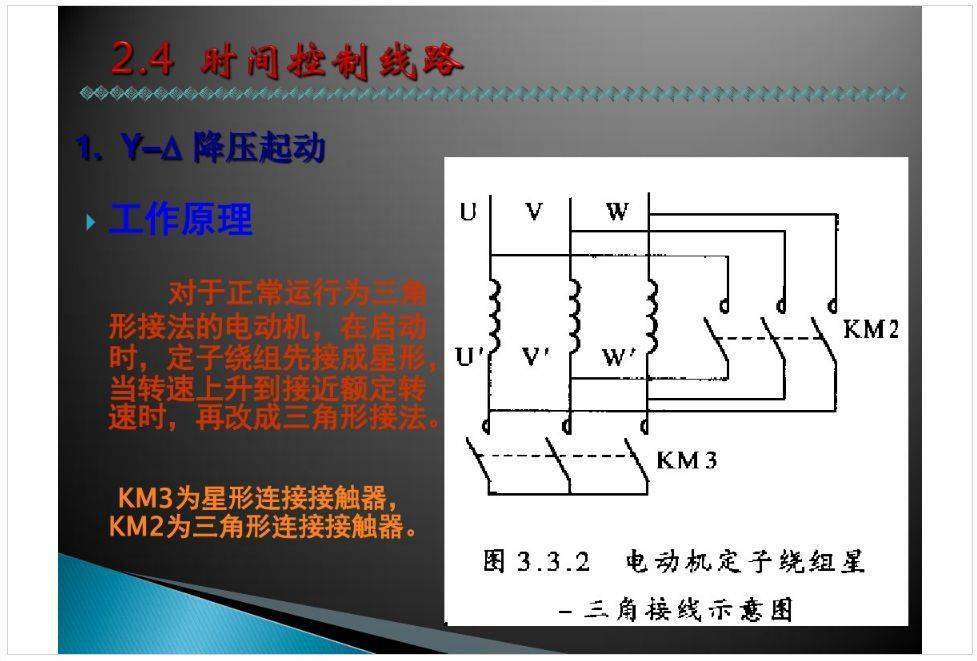 2.4 时间控制线路

1、Y-Δ 降压起动

工作原理

对于正常运行为三角形接法的电动机，在启动时，定子绕组先接成星形，当转速上升到接近额定转速时，再改成三角形接法。

KM3为星形连接接触器，KM2为三角形连接接触器。

U V W
U' V' W'
KM2
KM3

图 3.3.2 电动机定子绕组星-三角接线示意图